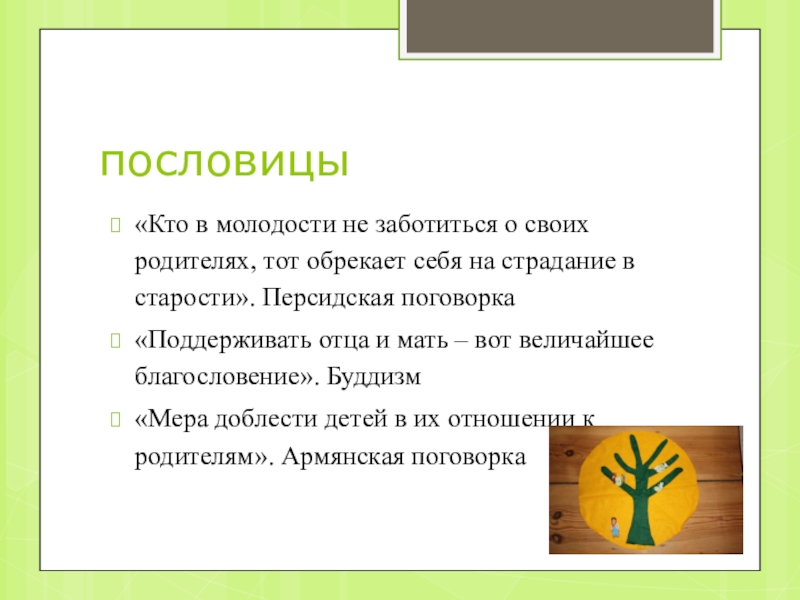 пословицы

«Кто в молодости не заботиться о своих родителях, тот обрекает себя на страдание в старости». Персидская поговорка

«Поддерживать отца и мать – вот величайшее благословение». Буддизм

«Мера доблести детей в их отношении к родителям». Армянская поговорка